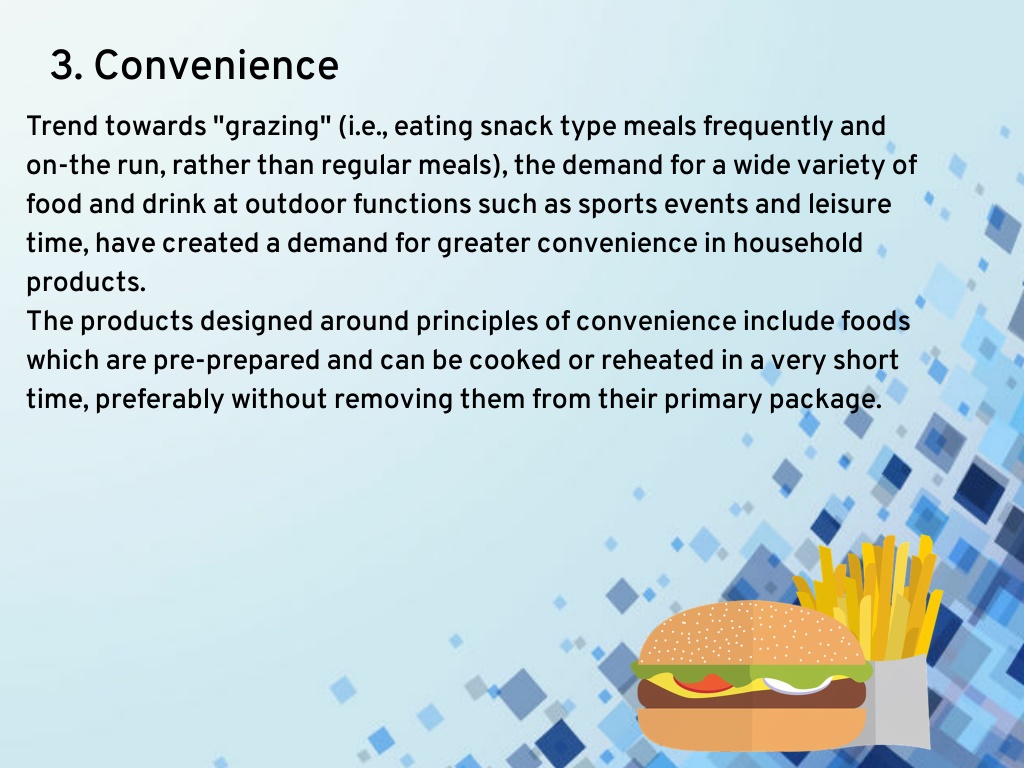 3. Convenience

Trend towards "grazing" (i.e., eating snack type meals frequently and on-the run, rather than regular meals), the demand for a wide variety of food and drink at outdoor functions such as sports events and leisure time, have created a demand for greater convenience in household products.
The products designed around principles of convenience include foods which are pre-prepared and can be cooked or reheated in a very short time, preferably without removing them from their primary package.